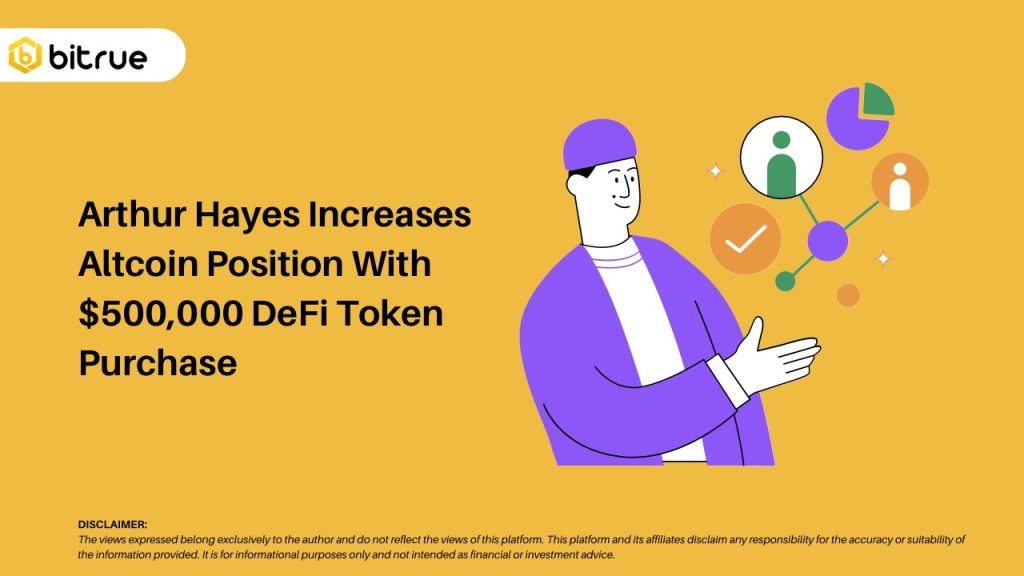 bitrue

Arthur Hayes Increases Altcoin Position With $500,000 DeFi Token Purchase

DISCLAIMER:
The views expressed belong exclusively to the author and do not reflect the views of this platform. This platform and its affiliates disclaim any responsibility for the accuracy or suitability of the information provided. It is for informational purposes only and not intended as financial or investment advice.